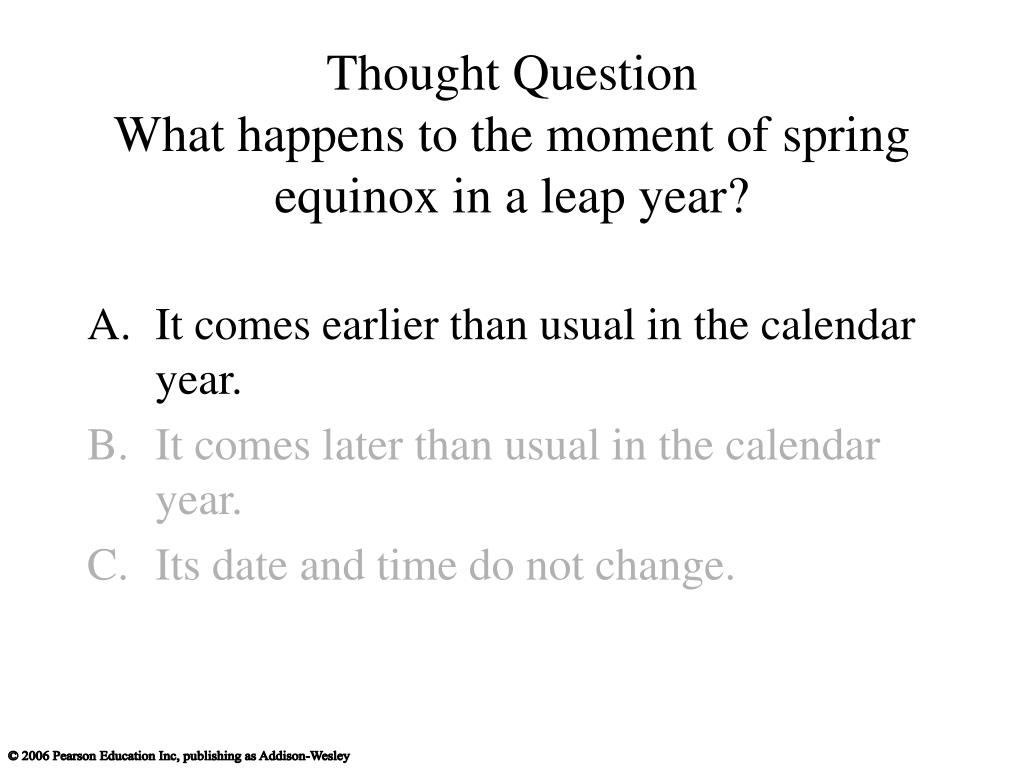 Thought Question
What happens to the moment of spring equinox in a leap year?

A. It comes earlier than usual in the calendar year.
B. It comes later than usual in the calendar year.
C. Its date and time do not change.

© 2006 Pearson Education Inc, publishing as Addison-Wesley